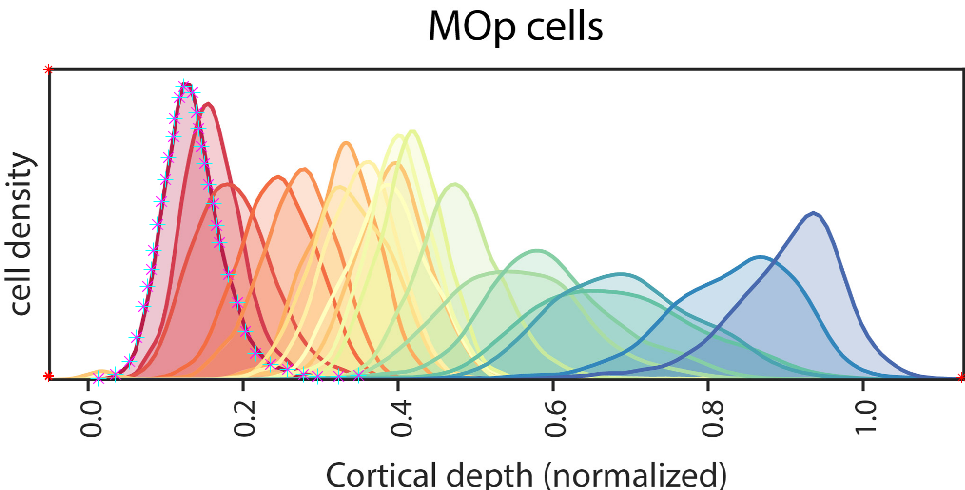 MOp cells

cell density

0.0
0.2
0.4
0.6
0.8
1.0

Cortical depth (normalized)